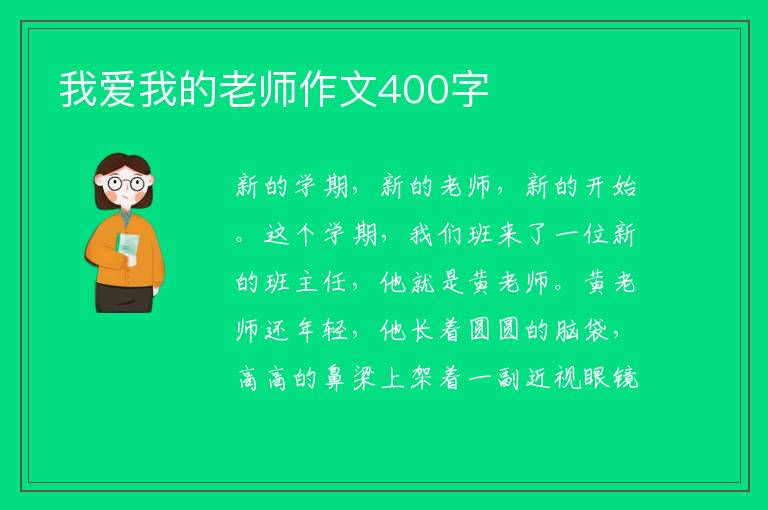 我爱我的老师作文400字

新的学期，新的老师，新的开始。这个学期，我们班来了一位新的班主任，他就是黄老师。黄老师还年轻，他长着圆圆的脑袋，高高的鼻梁上架着一副近视眼镜